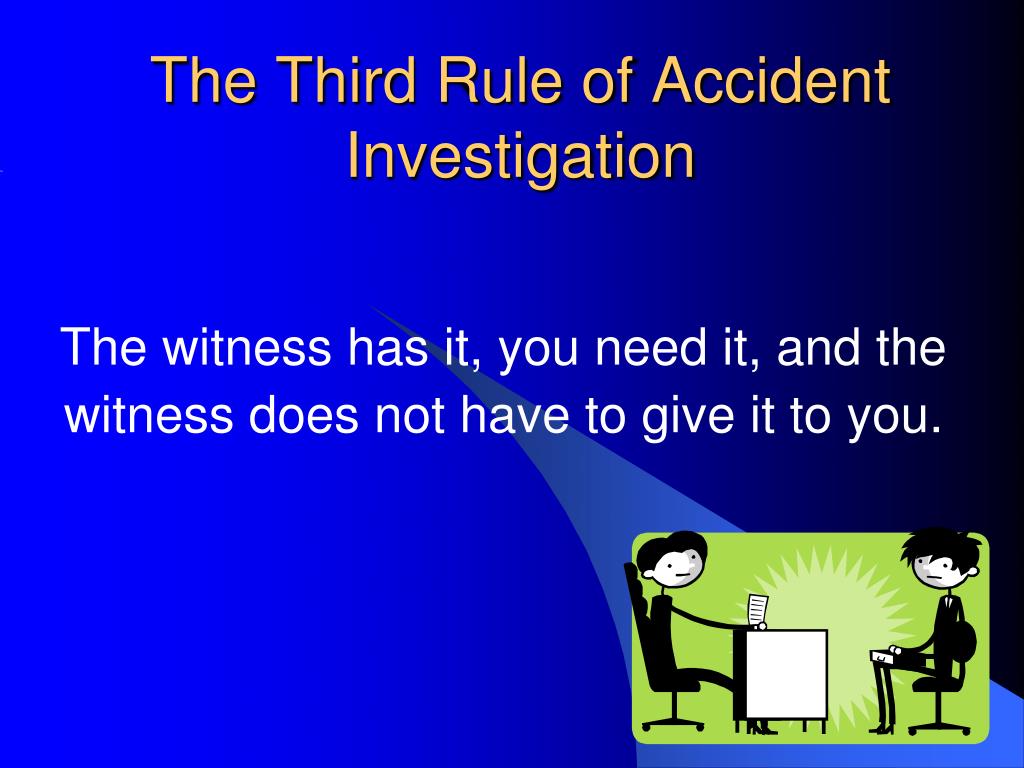 The Third Rule of Accident Investigation

The witness has it, you need it, and the witness does not have to give it to you.